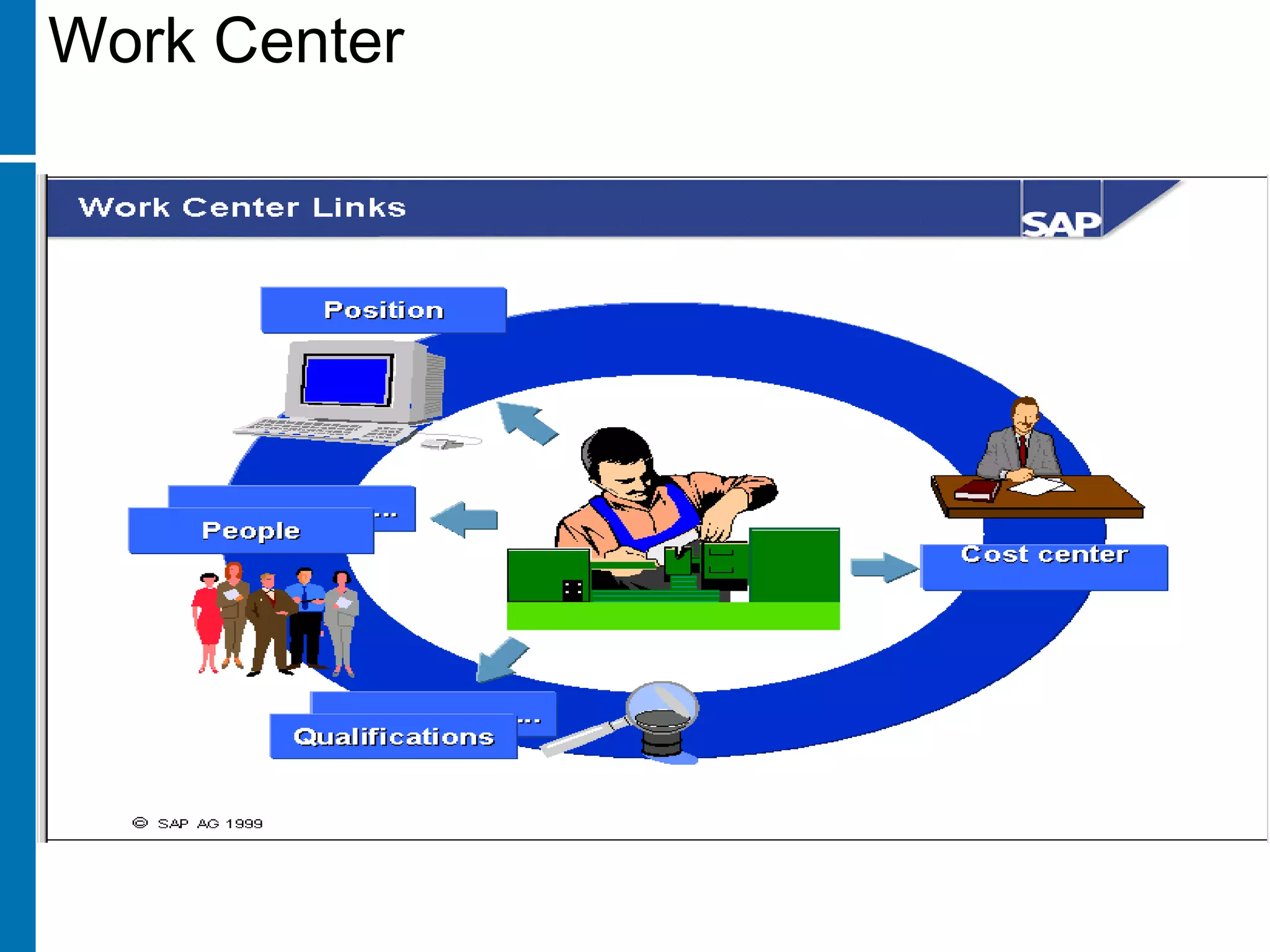 Work Center

Work Center Links

SAP

Position

...

People

Cost center

...

Qualifications

© SAP AG 1999